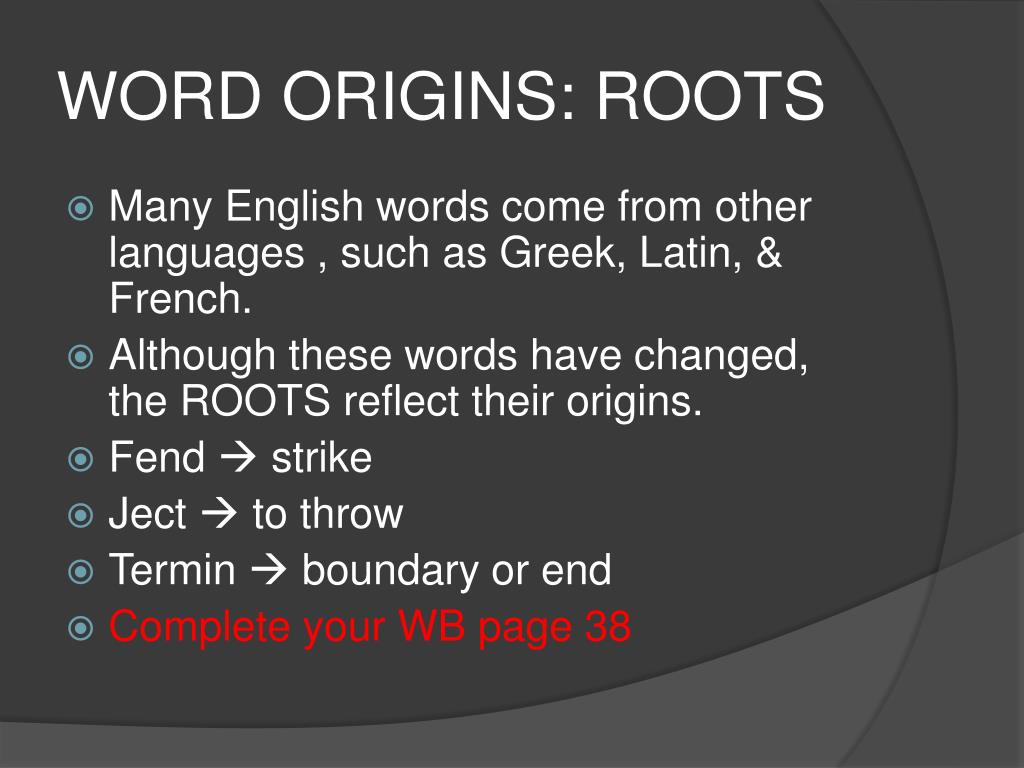 WORD ORIGINS: ROOTS

Many English words come from other languages , such as Greek, Latin, & French.

Although these words have changed, the ROOTS reflect their origins.

Fend → strike

Ject → to throw

Termin → boundary or end

Complete your WB page 38